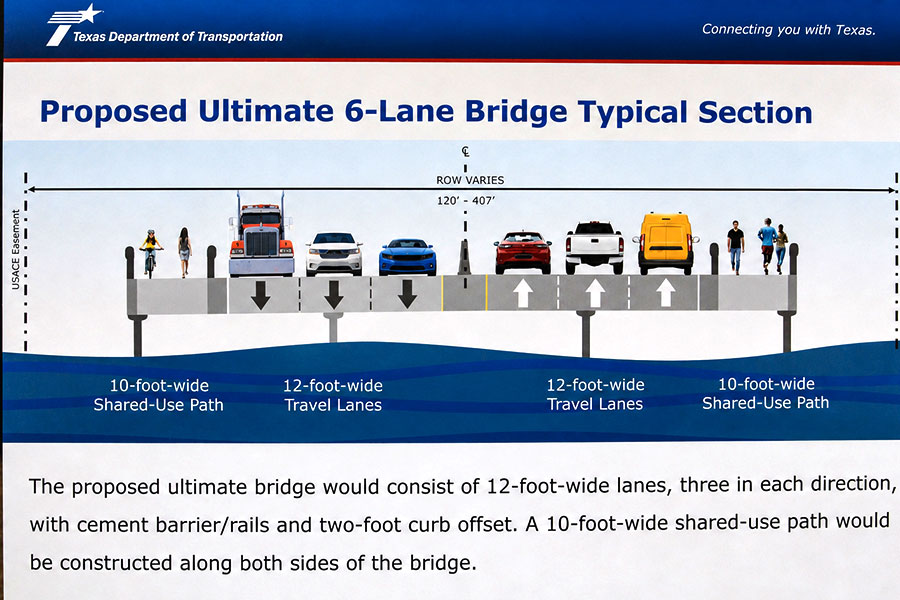 Texas Department of Transportation

Connecting you with Texas.

Proposed Ultimate 6-Lane Bridge Typical Section

℄

ROW VARIES

120' - 407'

USACE Easement

10-foot-wide Shared-Use Path

12-foot-wide Travel Lanes

12-foot-wide Travel Lanes

10-foot-wide Shared-Use Path

The proposed ultimate bridge would consist of 12-foot-wide lanes, three in each direction, with cement barrier/rails and two-foot curb offset. A 10-foot-wide shared-use path would be constructed along both sides of the bridge.